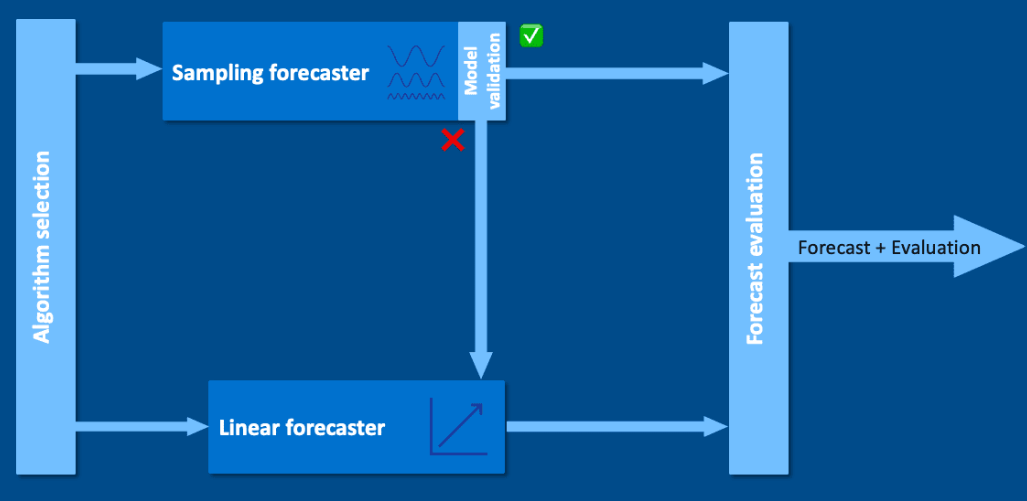 Algorithm selection

Sampling forecaster

Model validation

Linear forecaster

Forecast evaluation

Forecast + Evaluation